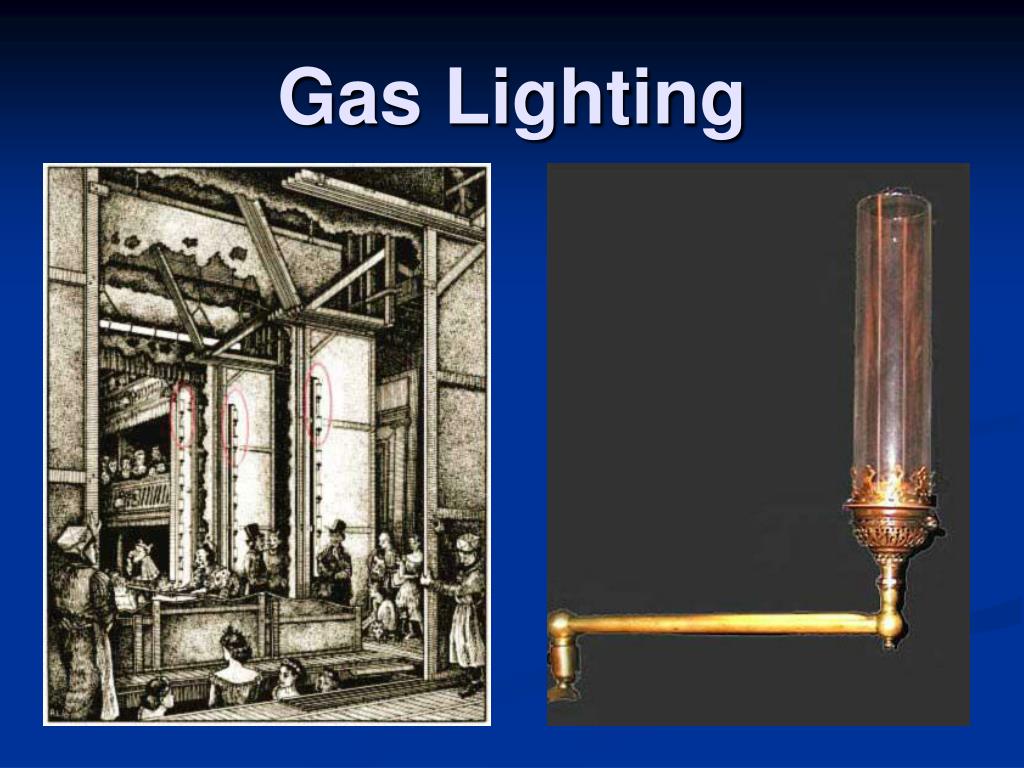 Gas Lighting